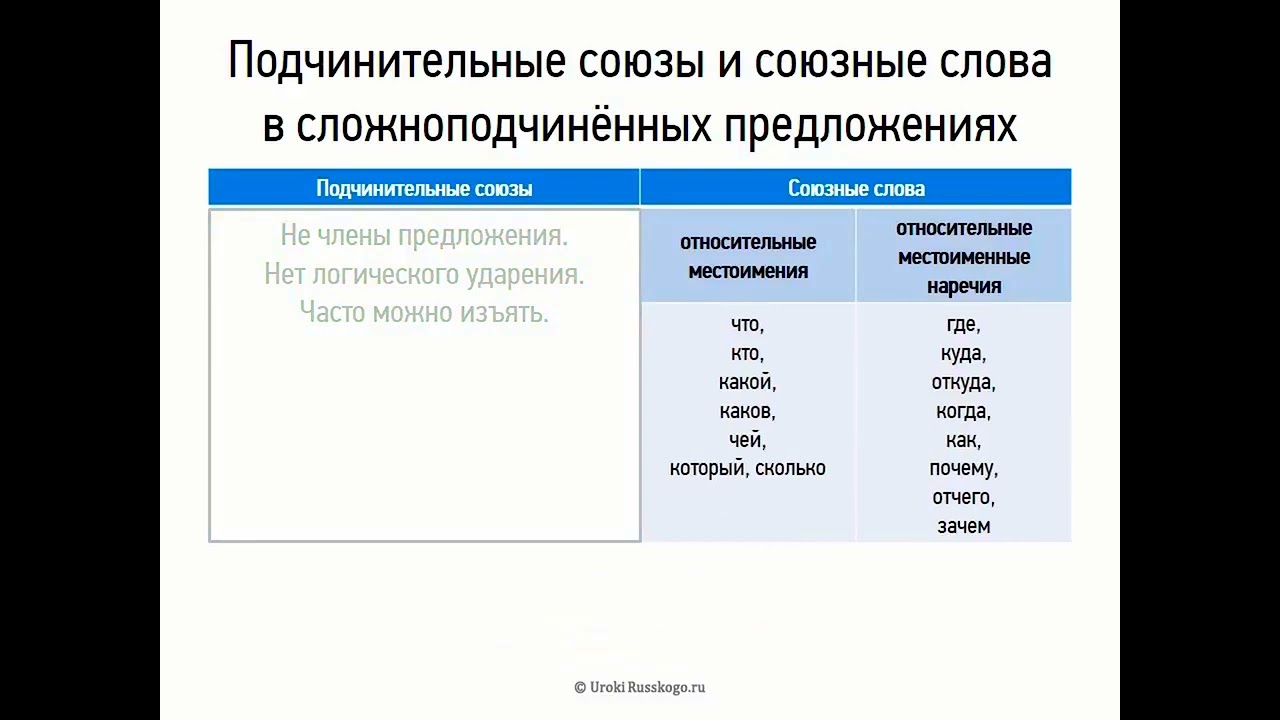 Подчинительные союзы и союзные слова в сложноподчинённых предложениях

| Подчинительные союзы | Союзные слова | |
|---|---|---|
| Не члены предложения. Нет логического ударения. Часто можно изъять. | относительные местоимения | относительные местоименные наречия |
| | что, кто, какой, каков, чей, который, сколько | где, куда, откуда, когда, как, почему, отчего, зачем |

© Uroki Russkogo.ru